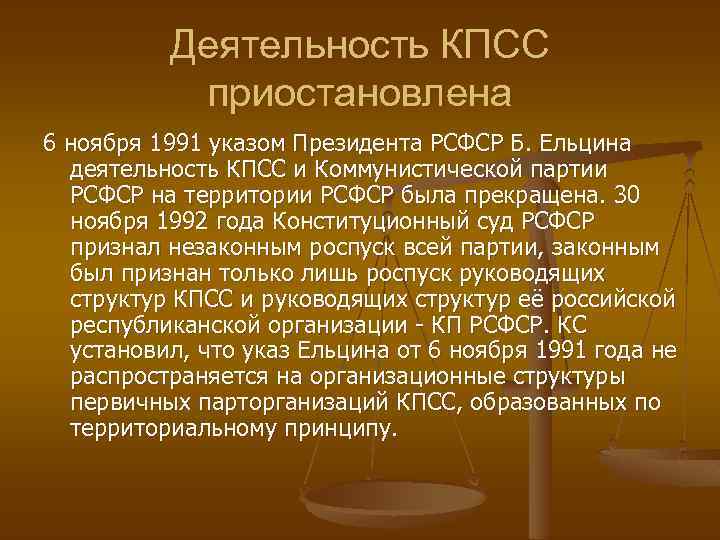 Деятельность КПСС приостановлена

6 ноября 1991 указом Президента РСФСР Б. Ельцина деятельность КПСС и Коммунистической партии РСФСР на территории РСФСР была прекращена. 30 ноября 1992 года Конституционный суд РСФСР признал незаконным роспуск всей партии, законным был признан только лишь роспуск руководящих структур КПСС и руководящих структур её российской республиканской организации - КП РСФСР. КС установил, что указ Ельцина от 6 ноября 1991 года не распространяется на организационные структуры первичных парторганизаций КПСС, образованных по территориальному принципу.